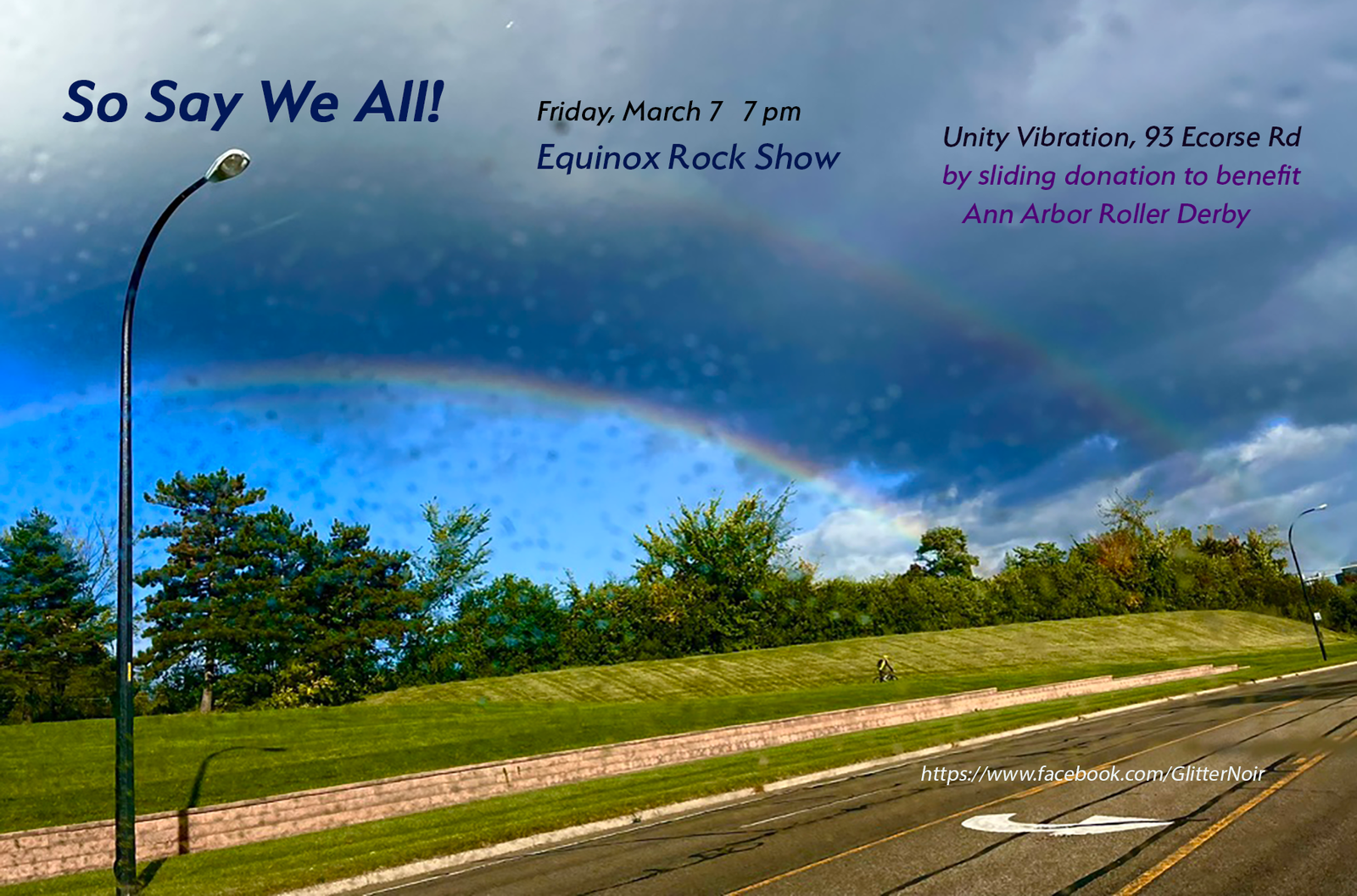 So Say We All!

Friday, March 7   7 pm
Equinox Rock Show

Unity Vibration, 93 Ecorse Rd
by sliding donation to benefit
Ann Arbor Roller Derby

https://www.facebook.com/GlitterNoir